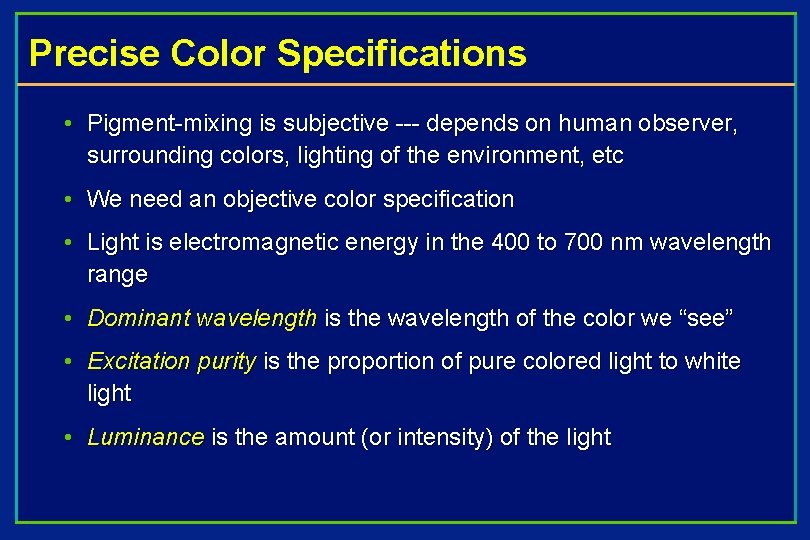 Precise Color Specifications

• Pigment-mixing is subjective --- depends on human observer, surrounding colors, lighting of the environment, etc

• We need an objective color specification

• Light is electromagnetic energy in the 400 to 700 nm wavelength range

• Dominant wavelength is the wavelength of the color we “see”

• Excitation purity is the proportion of pure colored light to white light

• Luminance is the amount (or intensity) of the light